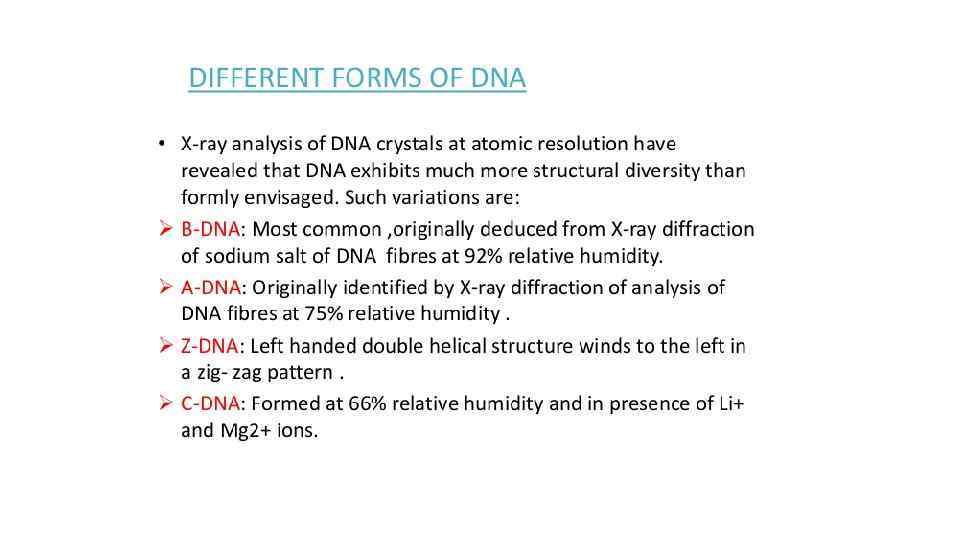 DIFFERENT FORMS OF DNA

• X-ray analysis of DNA crystals at atomic resolution have revealed that DNA exhibits much more structural diversity than formly envisaged. Such variations are:

➢ B-DNA: Most common ,originally deduced from X-ray diffraction of sodium salt of DNA fibres at 92% relative humidity.

➢ A-DNA: Originally identified by X-ray diffraction of analysis of DNA fibres at 75% relative humidity .

➢ Z-DNA: Left handed double helical structure winds to the left in a zig- zag pattern .

➢ C-DNA: Formed at 66% relative humidity and in presence of Li+ and Mg2+ ions.